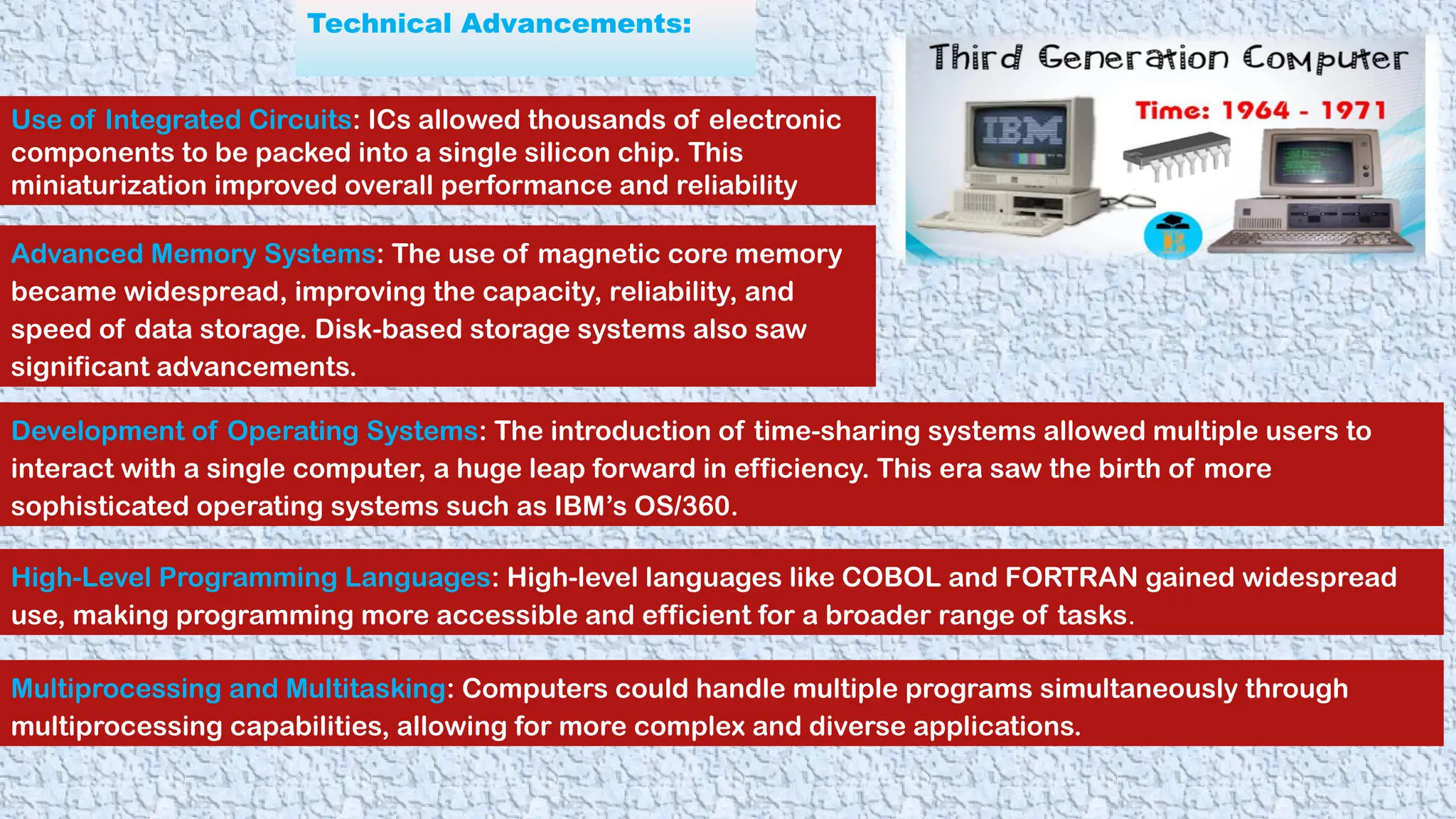 Technical Advancements:

Third Generation Computer

Time: 1964 - 1971

IBM

Use of Integrated Circuits: ICs allowed thousands of electronic components to be packed into a single silicon chip. This miniaturization improved overall performance and reliability

Advanced Memory Systems: The use of magnetic core memory became widespread, improving the capacity, reliability, and speed of data storage. Disk-based storage systems also saw significant advancements.

Development of Operating Systems: The introduction of time-sharing systems allowed multiple users to interact with a single computer, a huge leap forward in efficiency. This era saw the birth of more sophisticated operating systems such as IBM's OS/360.

High-Level Programming Languages: High-level languages like COBOL and FORTRAN gained widespread use, making programming more accessible and efficient for a broader range of tasks.

Multiprocessing and Multitasking: Computers could handle multiple programs simultaneously through multiprocessing capabilities, allowing for more complex and diverse applications.